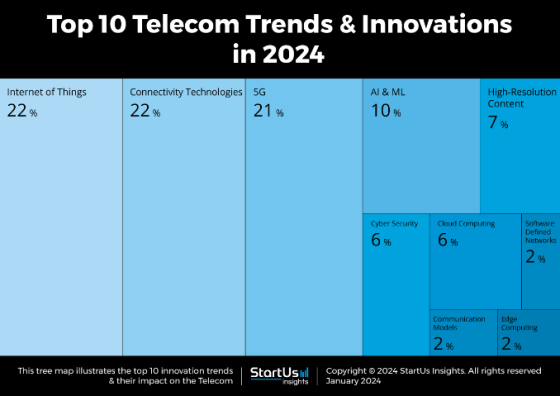 Top 10 Telecom Trends & Innovations in 2024

Internet of Things
22 %

Connectivity Technologies
22 %

5G
21 %

AI & ML
10 %

High-Resolution Content
7 %

Cyber Security
6 %

Cloud Computing
6 %

Software Defined Networks
2 %

Communication Models
2 %

Edge Computing
2 %

This tree map illustrates the top 10 innovation trends & their impact on the Telecom

StartUs insights

Copyright © 2024 StartUs Insights. All rights reserved
January 2024